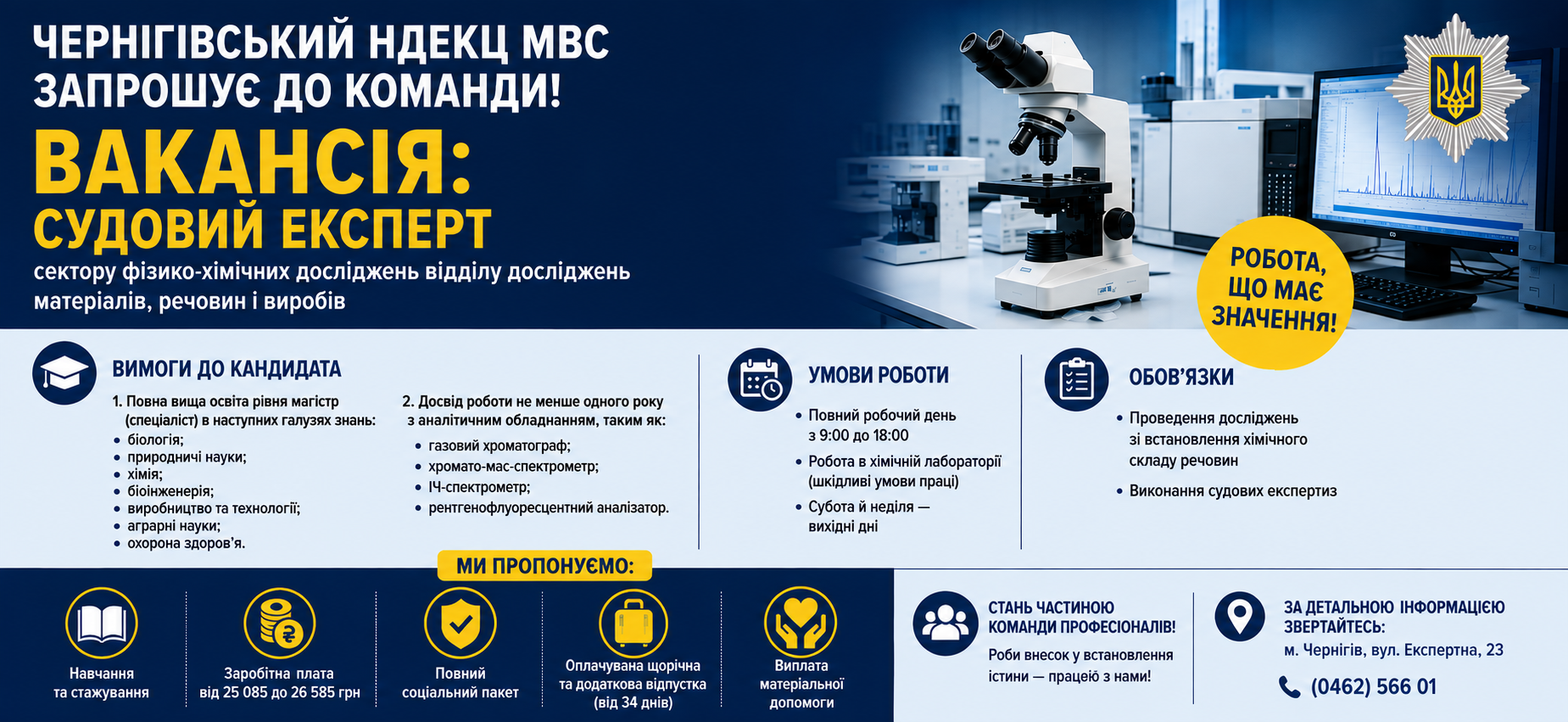 ЧЕРНІГІВСЬКИЙ НДЕКЦ МВС ЗАПРОШУЄ ДО КОМАНДИ!

ВАКАНСІЯ: СУДОВИЙ ЕКСПЕРТ

сектору фізико-хімічних досліджень відділу досліджень матеріалів, речовин і виробів

РОБОТА, ЩО МАЄ ЗНАЧЕННЯ!

ВИМОГИ ДО КАНДИДАТА

1. Повна вища освіта рівня магістр (спеціаліст) в наступних галузях знань:
• біологія;
• природничі науки;
• хімія;
• біоінженерія;
• виробництво та технології;
• аграрні науки;
• охорона здоров'я.

2. Досвід роботи не менше одного року з аналітичним обладнанням, таким як:
• газовий хроматограф;
• хромато-мас-спектрометр;
• ІЧ-спектрометр;
• рентгенофлуоресцентний аналізатор.

УМОВИ РОБОТИ

• Повний робочий день з 9:00 до 18:00
• Робота в хімічній лабораторії (шкідливі умови праці)
• Субота й неділя — вихідні дні

ОБОВ'ЯЗКИ

• Проведення досліджень зі встановлення хімічного складу речовин
• Виконання судових експертиз

МИ ПРОПОНУЄМО:

Навчання та стажування

Заробітна плата від 25 085 до 26 585 грн

Повний соціальний пакет

Оплачувана щорічна та додаткова відпустка (від 34 днів)

Виплата матеріальної допомоги

СТАНЬ ЧАСТИНОЮ КОМАНДИ ПРОФЕСІОНАЛІВ!

Роби внесок у встановлення істини — працею з нами!

ЗА ДЕТАЛЬНОЮ ІНФОРМАЦІЄЮ ЗВЕРТАЙТЕСЬ:

м. Чернігів, вул. Експертна, 23

(0462) 566 01